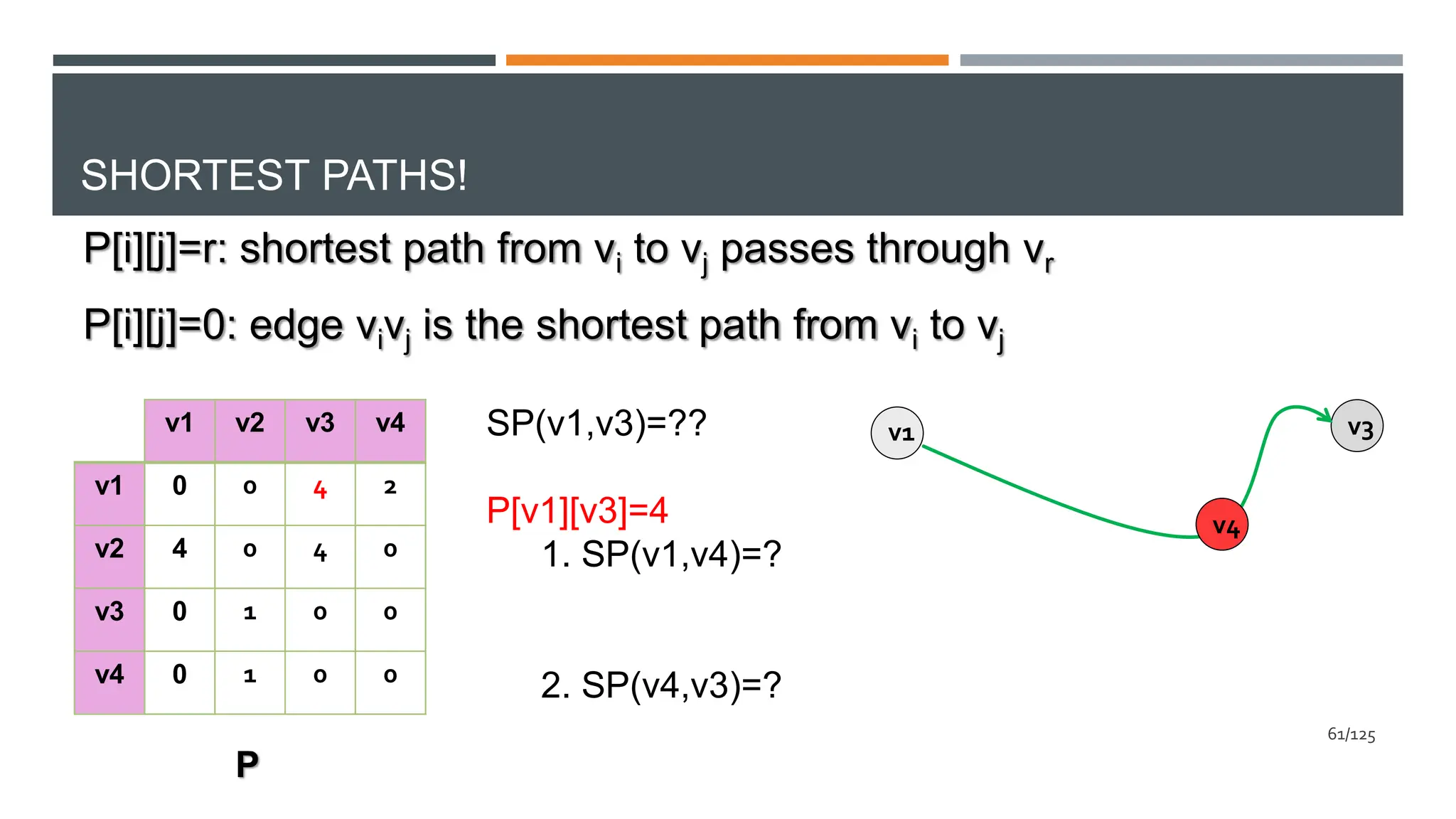 SHORTEST PATHS!

P[i][j]=r: shortest path from $v_i$ to $v_j$ passes through $v_r$

P[i][j]=0: edge $v_iv_j$ is the shortest path from $v_i$ to $v_j$

| | v1 | v2 | v3 | v4 |
|---|---|---|---|---|
| v1 | 0 | 0 | 4 | 2 |
| v2 | 4 | 0 | 4 | 0 |
| v3 | 0 | 1 | 0 | 0 |
| v4 | 0 | 1 | 0 | 0 |

P

SP(v1,v3)=??

P[v1][v3]=4

1. SP(v1,v4)=?

2. SP(v4,v3)=?

v1

v3

v4

61/125